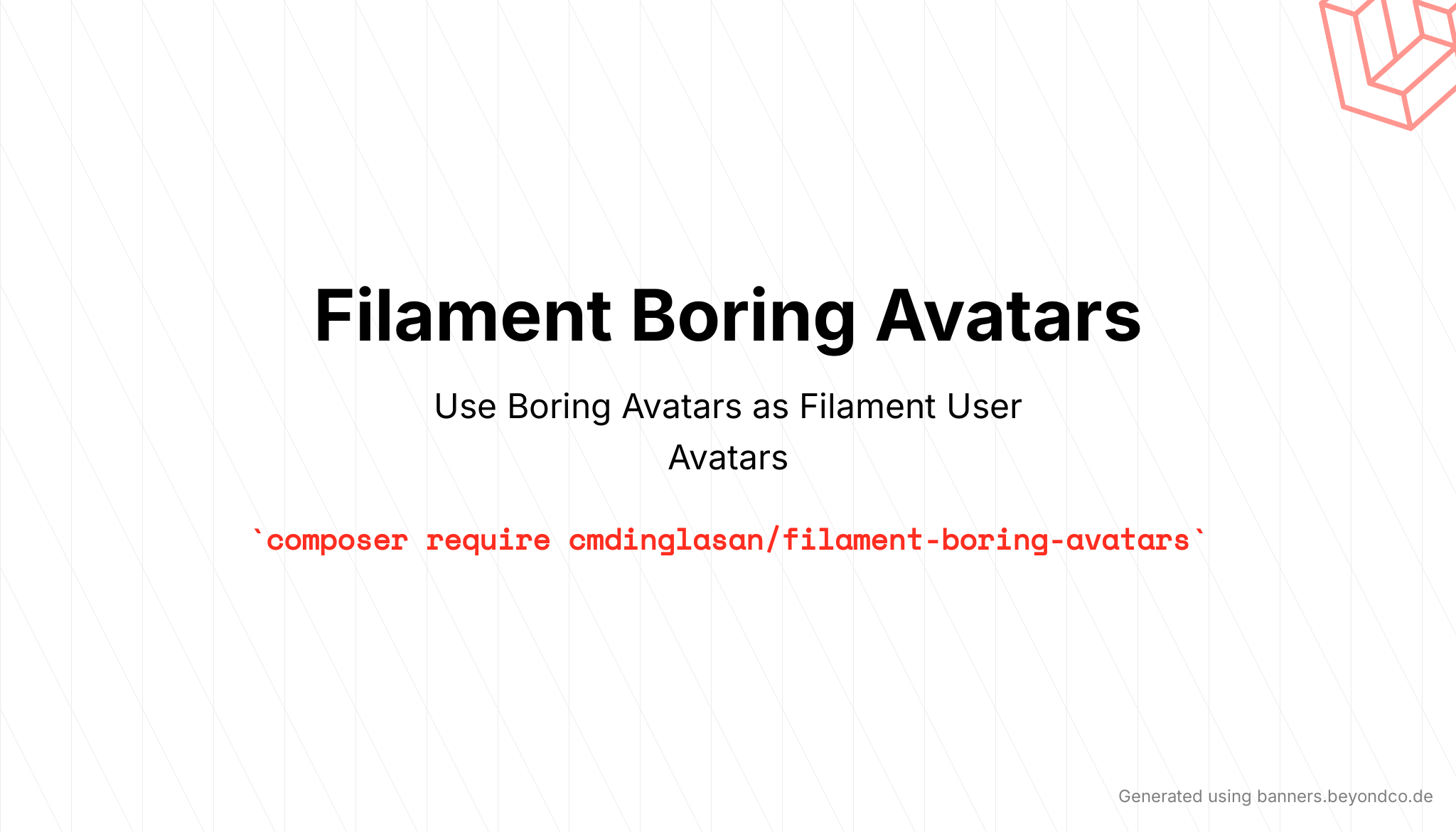 Filament Boring Avatars

Use Boring Avatars as Filament User Avatars

`composer require cmdinglasan/filament-boring-avatars`

Generated using banners.beyondco.de